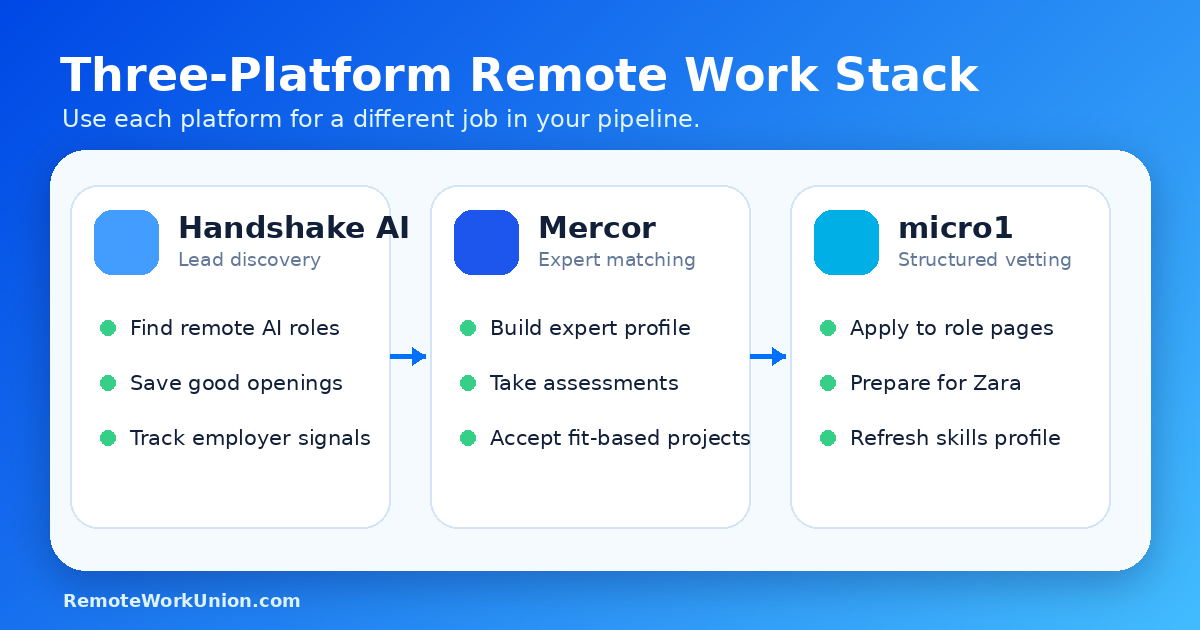 Three-Platform Remote Work Stack
Use each platform for a different job in your pipeline.

Handshake AI
Lead discovery

Find remote AI roles
Save good openings
Track employer signals

Mercor
Expert matching

Build expert profile
Take assessments
Accept fit-based projects

micro1
Structured vetting

Apply to role pages
Prepare for Zara
Refresh skills profile

RemoteWorkUnion.com